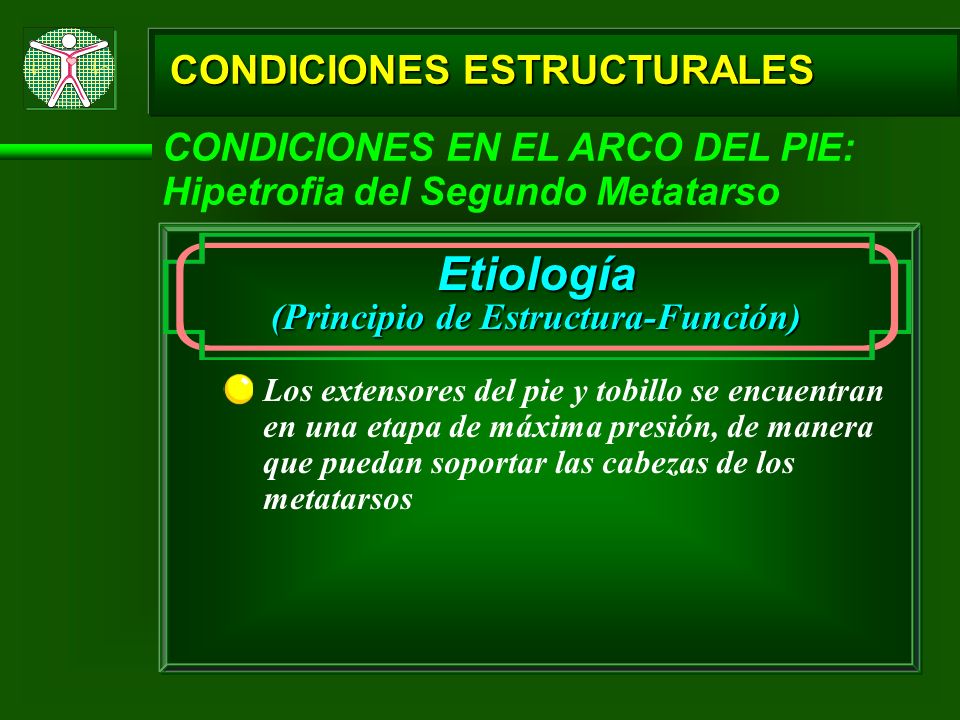 CONDICIONES ESTRUCTURALES

CONDICIONES EN EL ARCO DEL PIE:
Hipetrofia del Segundo Metatarso

Etiología
(Principio de Estructura-Función)

Los extensores del pie y tobillo se encuentran en una etapa de máxima presión, de manera que puedan soportar las cabezas de los metatarsos